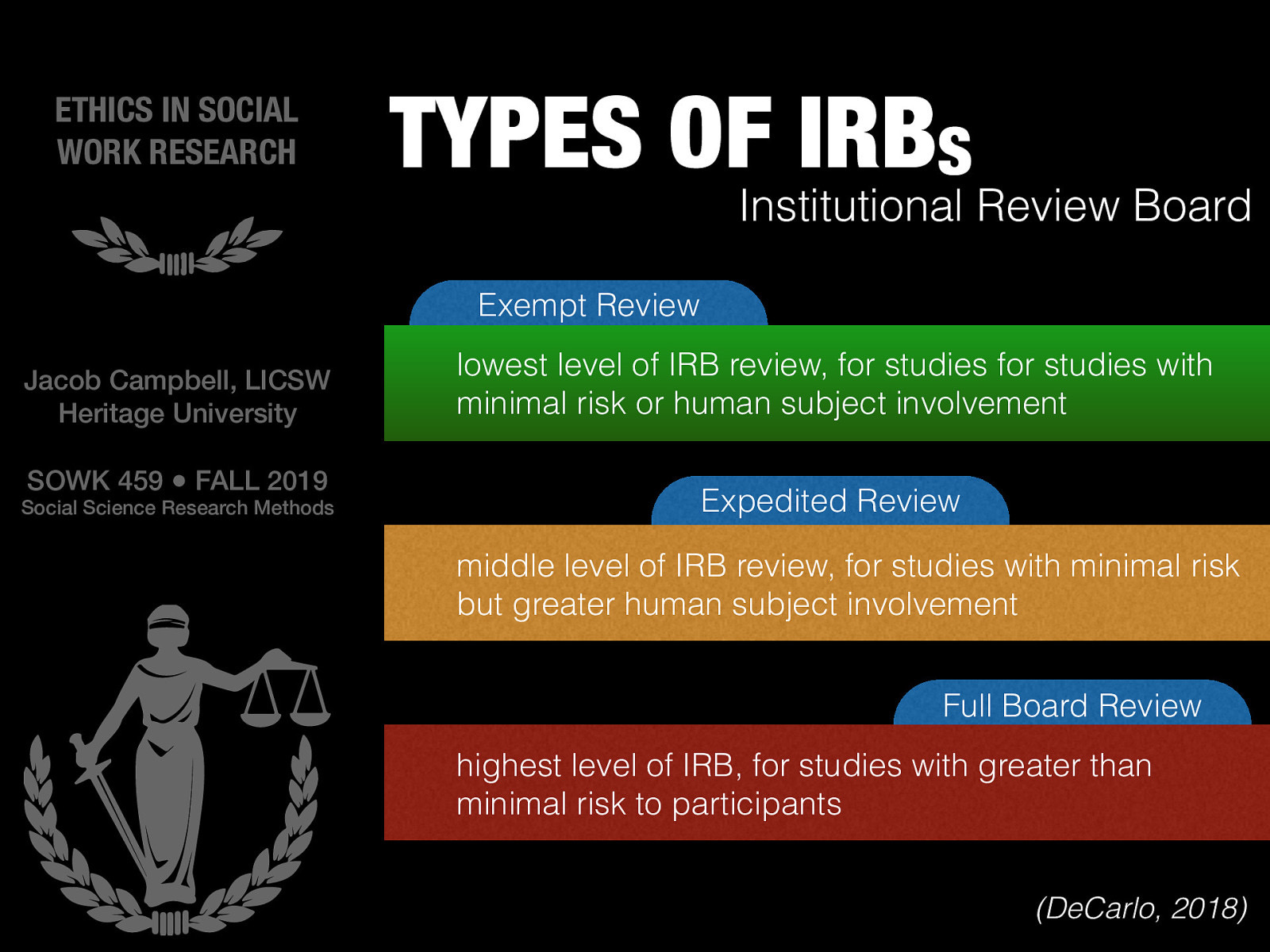 ETHICS IN SOCIAL WORK RESEARCH

Jacob Campbell, LICSW
Heritage University

SOWK 459 • FALL 2019
Social Science Research Methods

TYPES OF IRBs
Institutional Review Board

Exempt Review

lowest level of IRB review, for studies for studies with minimal risk or human subject involvement

Expedited Review

middle level of IRB review, for studies with minimal risk but greater human subject involvement

Full Board Review

highest level of IRB, for studies with greater than minimal risk to participants

(DeCarlo, 2018)